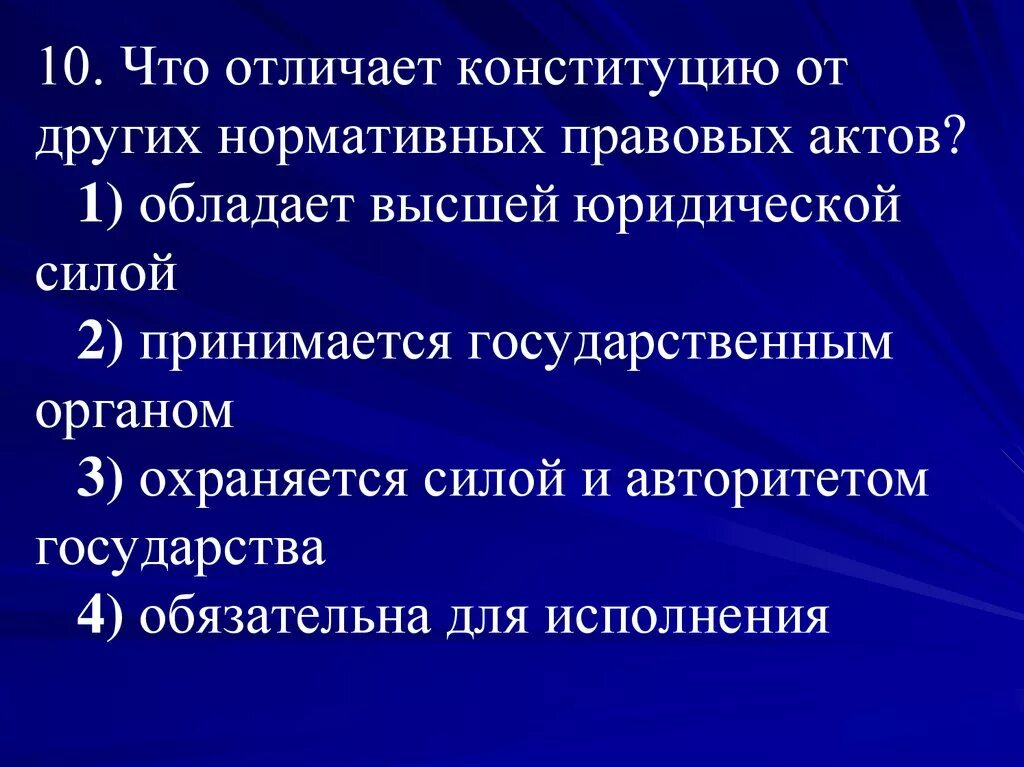 10. Что отличает конституцию от других нормативных правовых актов?

1) обладает высшей юридической силой

2) принимается государственным органом

3) охраняется силой и авторитетом государства

4) обязательна для исполнения